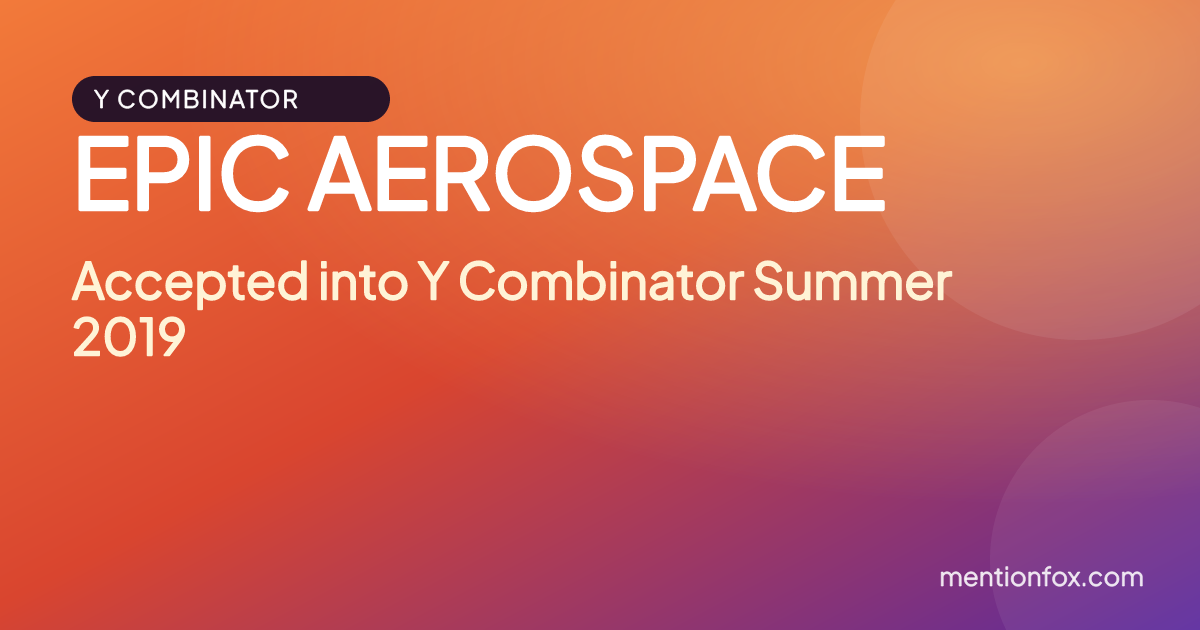 Y COMBINATOR

EPIC AEROSPACE

Accepted into Y Combinator Summer 2019

mentionfox.com